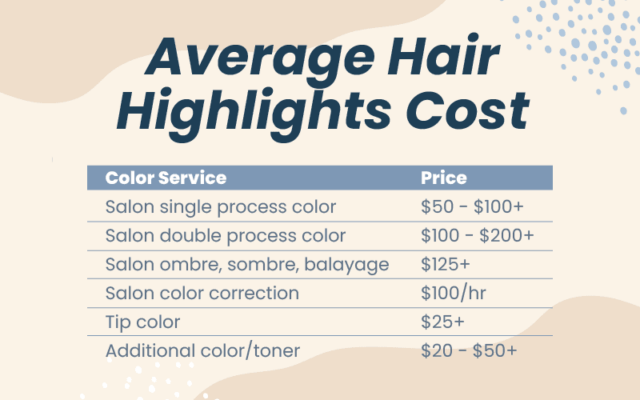 Average Hair Highlights Cost

| Color Service | Price |
|---|---|
| Salon single process color | \$50 - \$100+ |
| Salon double process color | \$100 - \$200+ |
| Salon ombre, sombre, balayage | \$125+ |
| Salon color correction | \$100/hr |
| Tip color | \$25+ |
| Additional color/toner | \$20 - \$50+ |